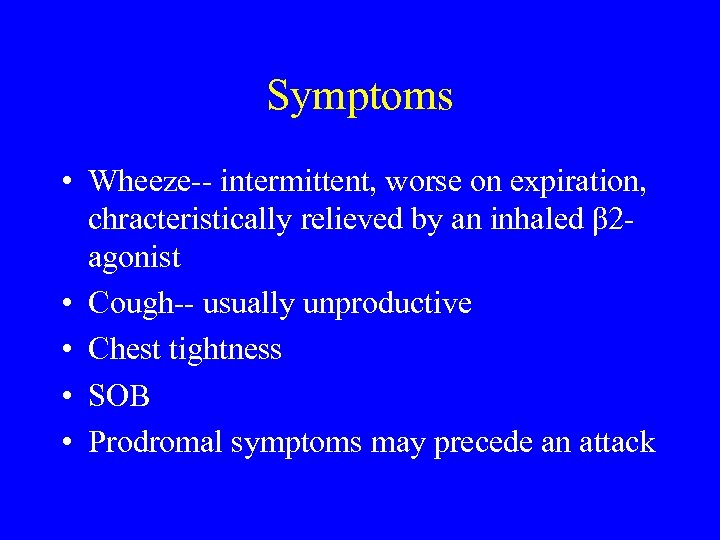 Symptoms

• Wheeze-- intermittent, worse on expiration, chracteristically relieved by an inhaled β2-agonist
• Cough-- usually unproductive
• Chest tightness
• SOB
• Prodromal symptoms may precede an attack